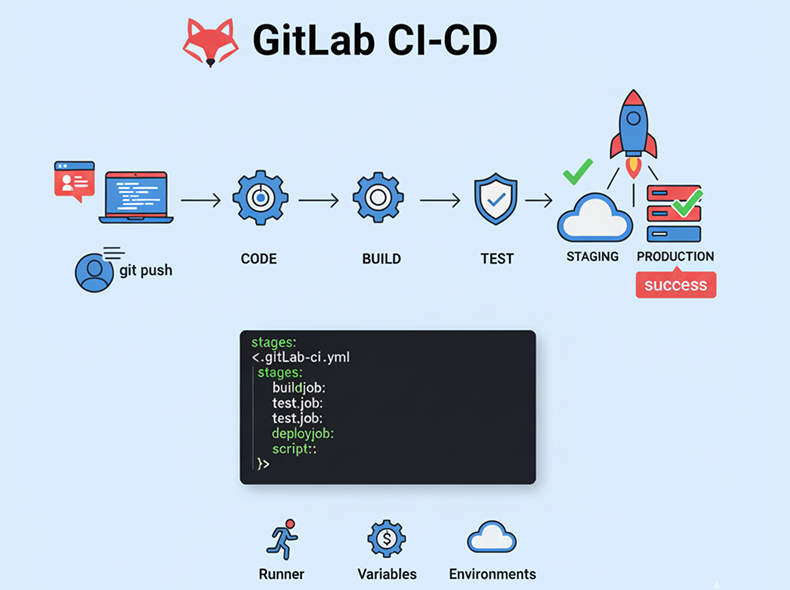 GitLab CI-CD

git push

CODE

BUILD

TEST

STAGING

PRODUCTION

success

stages:
<.gitLab-ci.yml
stages:
buildjob:
test.job:
test.job:
deployjob:
script::
}>

Runner

Variables

Environments